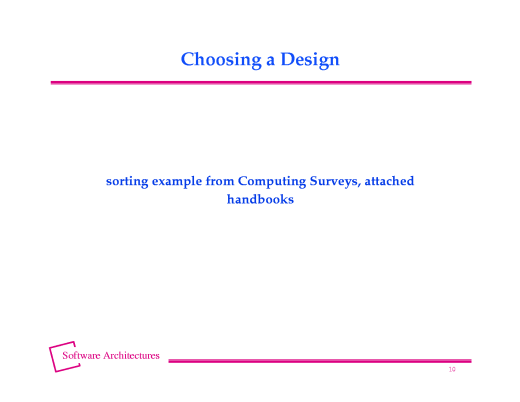 Choosing a Design

sorting example from Computing Surveys, attached handbooks

Software Architectures

10